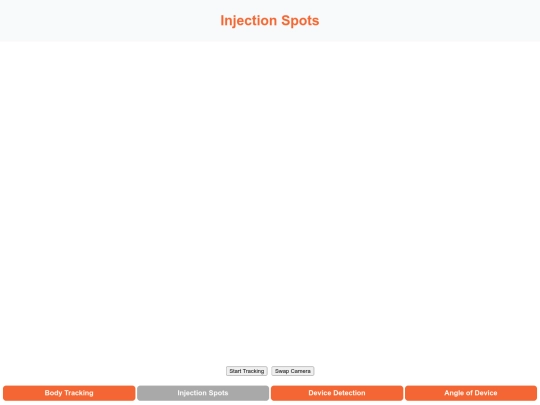 Injection Spots

Start Tracking Swap Camera

Body Tracking Injection Spots Device Detection Angle of Device